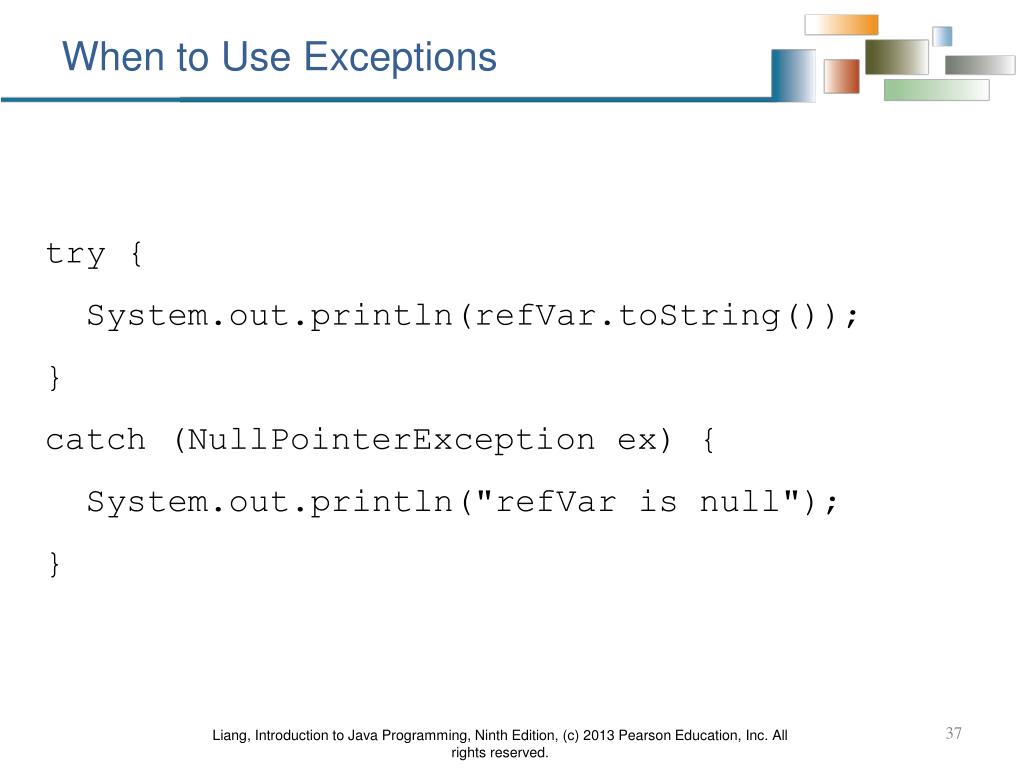 When to Use Exceptions

try {
  System.out.println(refVar.toString());
}
catch (NullPointerException ex) {
  System.out.println("refVar is null");
}

Liang, Introduction to Java Programming, Ninth Edition, (c) 2013 Pearson Education, Inc. All rights reserved.

37